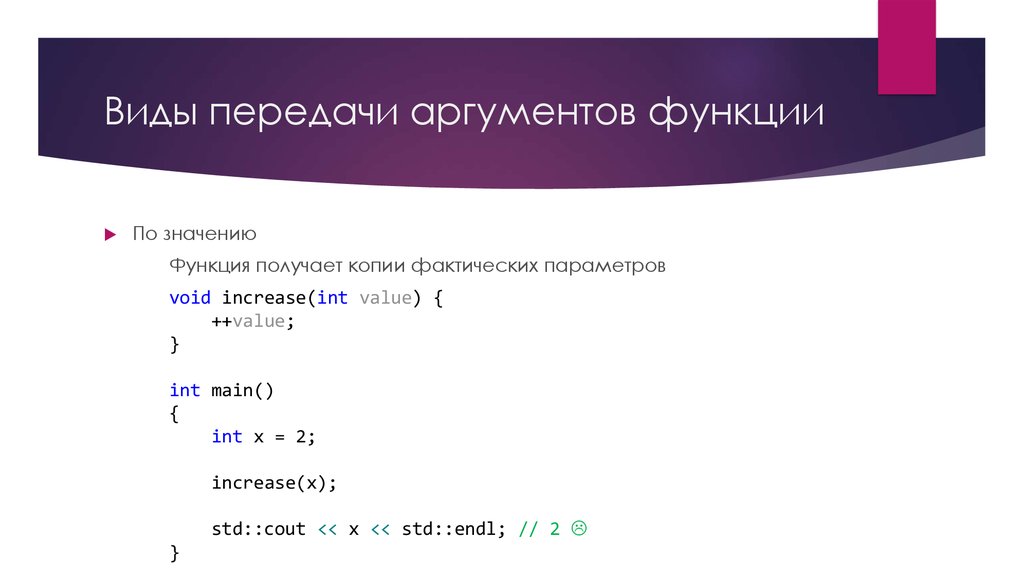 Виды передачи аргументов функции

По значению

Функция получает копии фактических параметров

void increase(int value) {
    ++value;
}

int main()
{
    int x = 2;

    increase(x);

    std::cout << x << std::endl; // 2 ☹
}